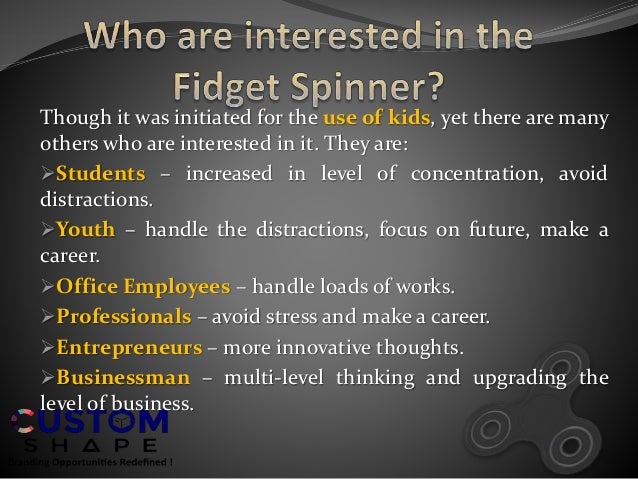 Who are interested in the Fidget Spinner?

Though it was initiated for the use of kids, yet there are many others who are interested in it. They are:

➢Students – increased in level of concentration, avoid distractions.

➢Youth – handle the distractions, focus on future, make a career.

➢Office Employees – handle loads of works.

➢Professionals – avoid stress and make a career.

➢Entrepreneurs – more innovative thoughts.

➢Businessman – multi-level thinking and upgrading the level of business.

CUSTOM
SHAPE
Branding Opportunities Redefined !